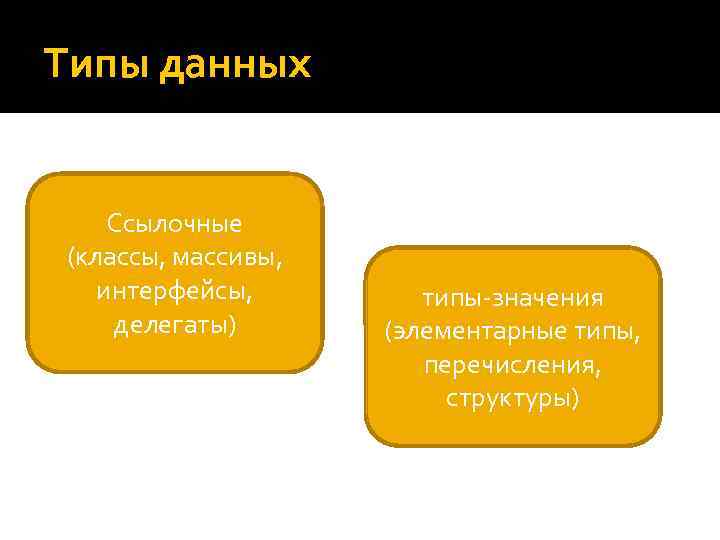 Типы данных

Ссылочные (классы, массивы, интерфейсы, делегаты)

типы-значения (элементарные типы, перечисления, структуры)